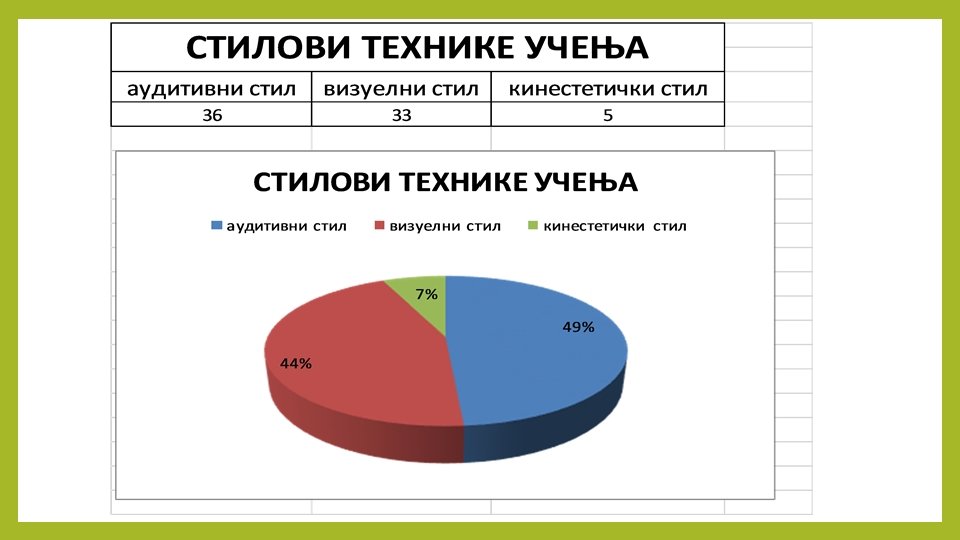 СТИЛОВИ ТЕХНИКЕ УЧЕЊА

| аудитивни стил | визуелни стил | кинестетички стил |
|---|---|---|
| 36 | 33 | 5 |

СТИЛОВИ ТЕХНИКЕ УЧЕЊА

аудитивни стил
визуелни стил
кинестетички стил

7%
49%
44%